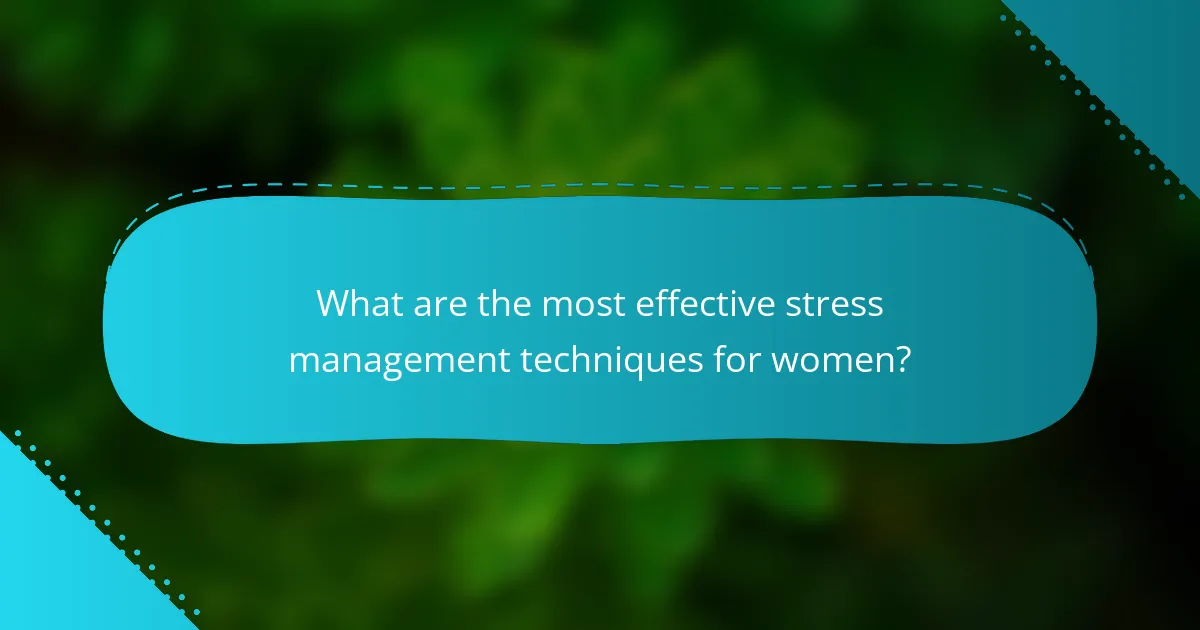 What are the most effective stress management techniques for women?